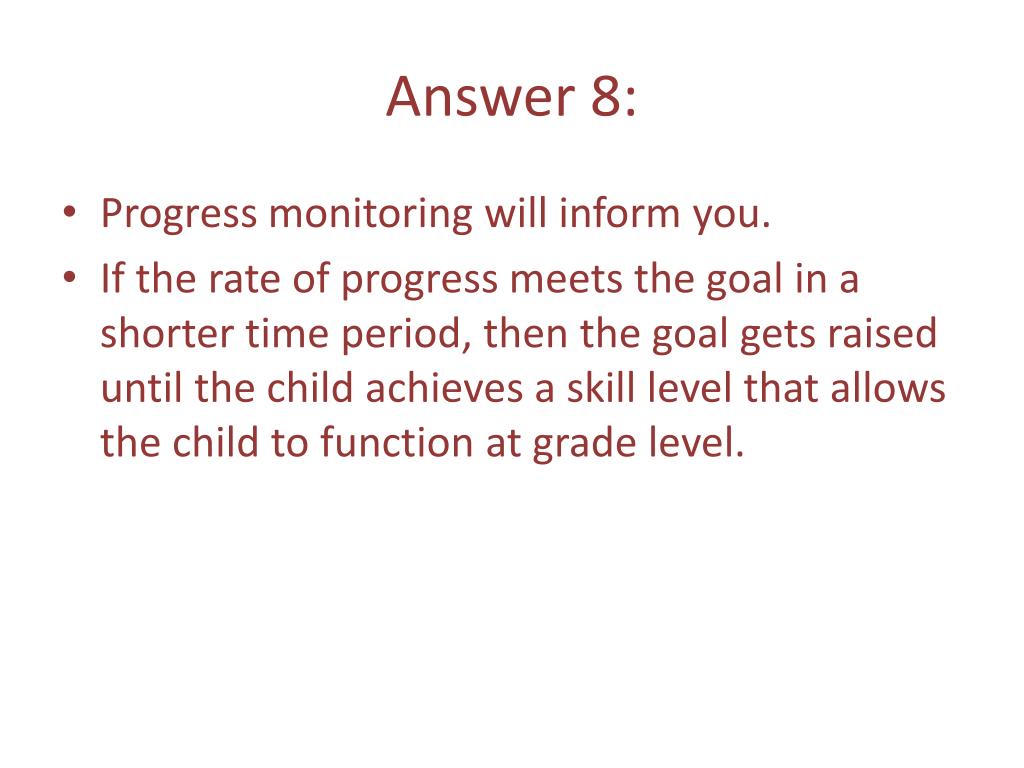 Answer 8:

• Progress monitoring will inform you.
• If the rate of progress meets the goal in a shorter time period, then the goal gets raised until the child achieves a skill level that allows the child to function at grade level.